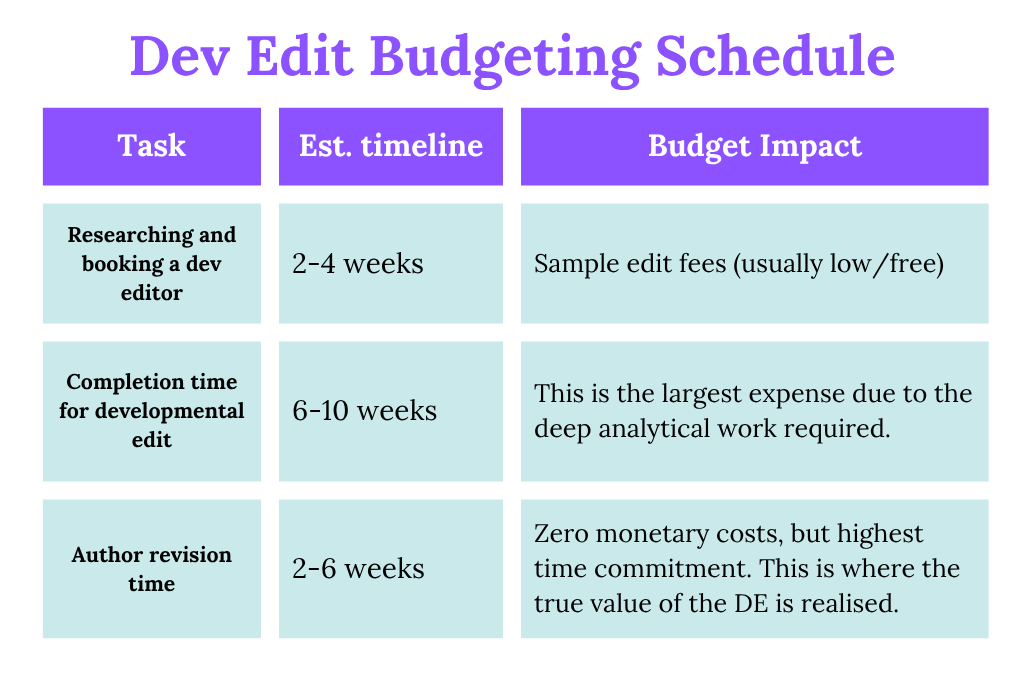 Dev Edit Budgeting Schedule

| Task | Est. timeline | Budget Impact |
|---|---|---|
| Researching and booking a dev editor | 2-4 weeks | Sample edit fees (usually low/free) |
| Completion time for developmental edit | 6-10 weeks | This is the largest expense due to the deep analytical work required. |
| Author revision time | 2-6 weeks | Zero monetary costs, but highest time commitment. This is where the true value of the DE is realised. |